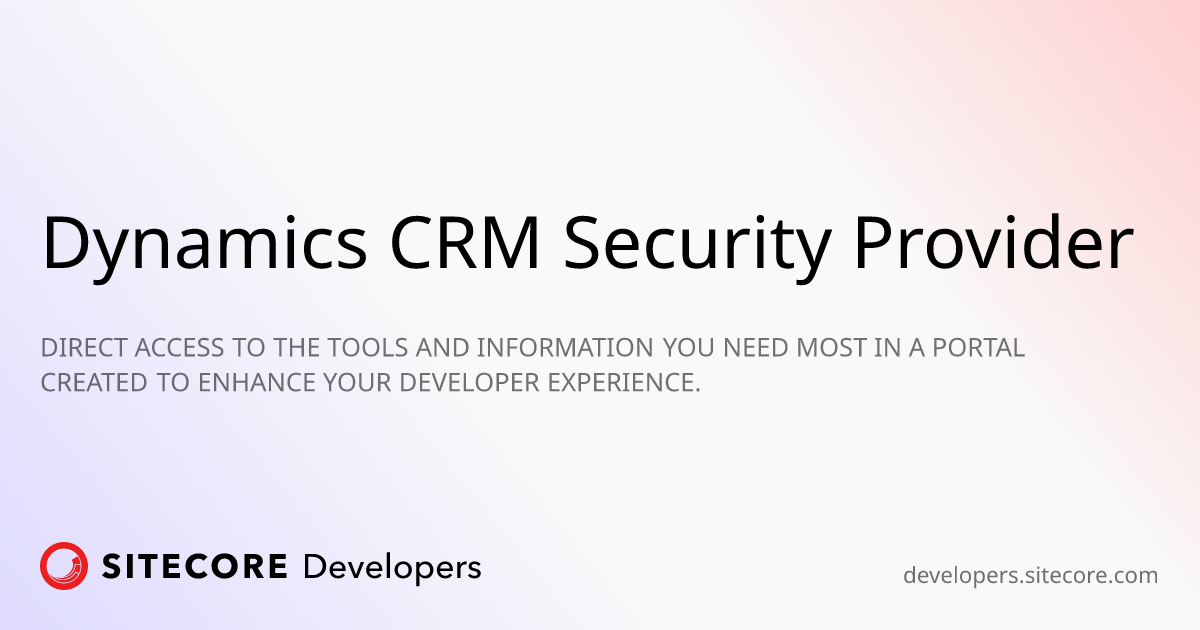 Dynamics CRM Security Provider

DIRECT ACCESS TO THE TOOLS AND INFORMATION YOU NEED MOST IN A PORTAL CREATED TO ENHANCE YOUR DEVELOPER EXPERIENCE.

SITECORE Developers

developers.sitecore.com